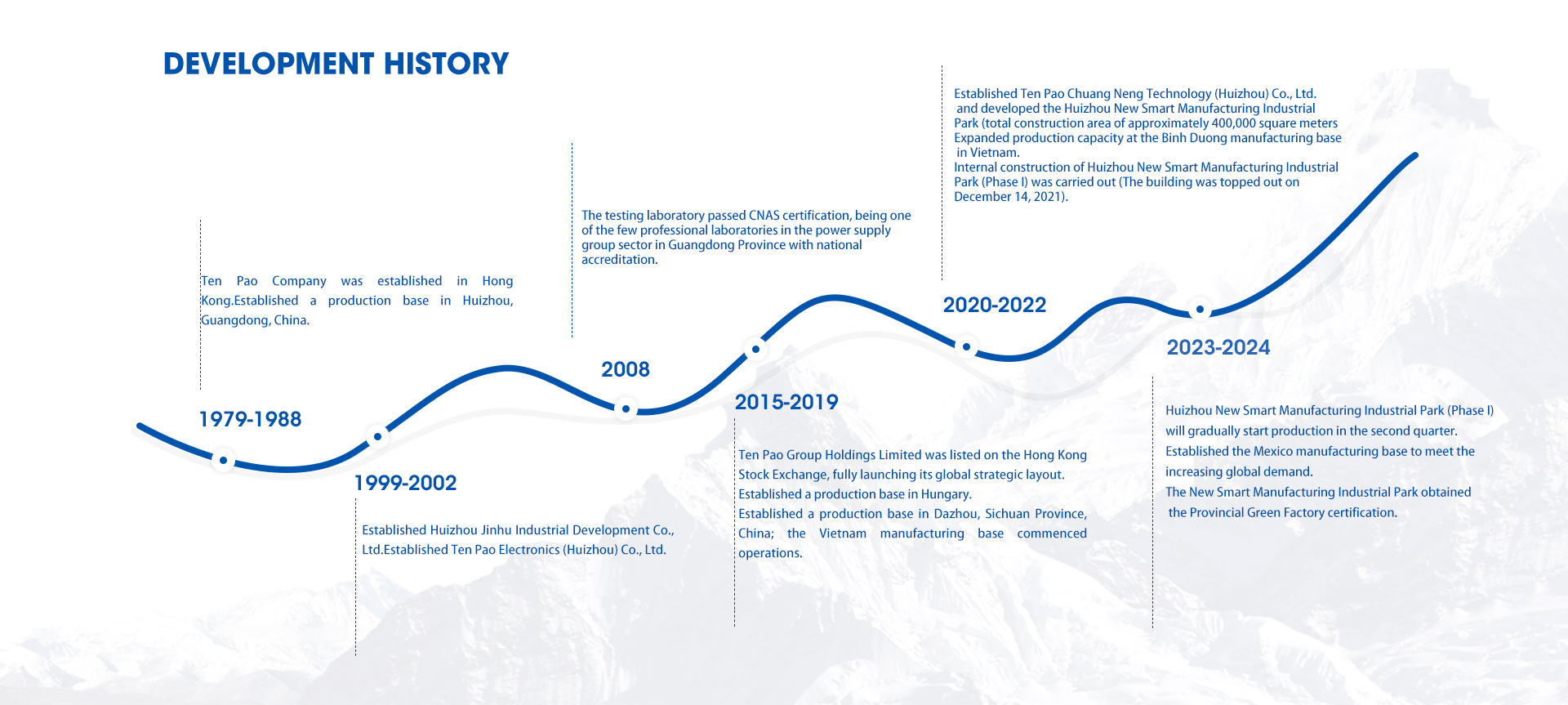 DEVELOPMENT HISTORY

Ten Pao Company was established in Hong Kong.Established a production base in Huizhou, Guangdong, China.

1979-1988

1999-2002

Established Huizhou Jinhu Industrial Development Co., Ltd.Established Ten Pao Electronics (Huizhou) Co., Ltd.

The testing laboratory passed CNAS certification, being one of the few professional laboratories in the power supply group sector in Guangdong Province with national accreditation.

2008

2015-2019

Ten Pao Group Holdings Limited was listed on the Hong Kong Stock Exchange, fully launching its global strategic layout. Established a production base in Hungary. Established a production base in Dazhou, Sichuan Province, China; the Vietnam manufacturing base commenced operations.

Established Ten Pao Chuang Neng Technology (Huizhou) Co., Ltd. and developed the Huizhou New Smart Manufacturing Industrial Park (total construction area of approximately 400,000 square meters Expanded production capacity at the Binh Duong manufacturing base in Vietnam.
Internal construction of Huizhou New Smart Manufacturing Industrial Park (Phase I) was carried out (The building was topped out on December 14, 2021).

2020-2022

2023-2024

Huizhou New Smart Manufacturing Industrial Park (Phase I) will gradually start production in the second quarter.
Established the Mexico manufacturing base to meet the increasing global demand.
The New Smart Manufacturing Industrial Park obtained the Provincial Green Factory certification.